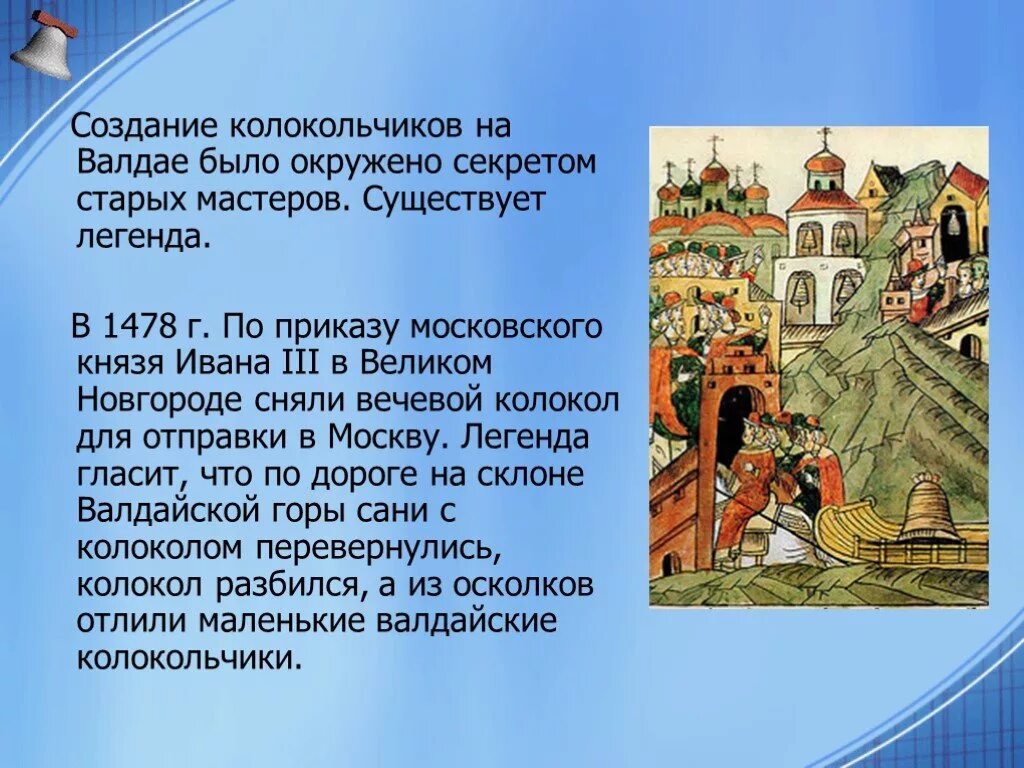 Создание колокольчиков на Валдае было окружено секретом старых мастеров. Существует легенда.

В 1478 г. По приказу московского князя Ивана III в Великом Новгороде сняли вечевой колокол для отправки в Москву. Легенда гласит, что по дороге на склоне Валдайской горы сани с колоколом перевернулись, колокол разбился, а из осколков отлили маленькие валдайские колокольчики.